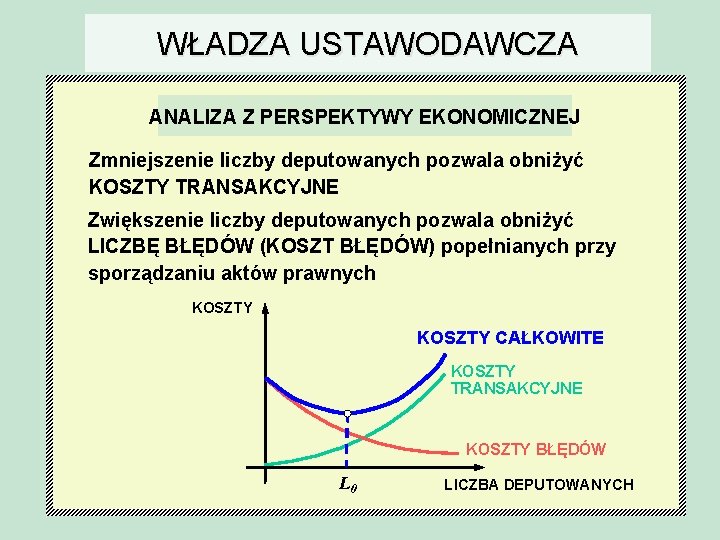 WŁADZA USTAWODAWCZA

ANALIZA Z PERSPEKTYWY EKONOMICZNEJ

Zmniejszenie liczby deputowanych pozwala obniżyć KOSZTY TRANSAKCYJNE

Zwiększenie liczby deputowanych pozwala obniżyć LICZBĘ BŁĘDÓW (KOSZT BŁĘDÓW) popełnianych przy sporządzaniu aktów prawnych

KOSZTY

KOSZTY CAŁKOWITE

KOSZTY TRANSAKCYJNE

KOSZTY BŁĘDÓW

$L_0$

LICZBA DEPUTOWANYCH